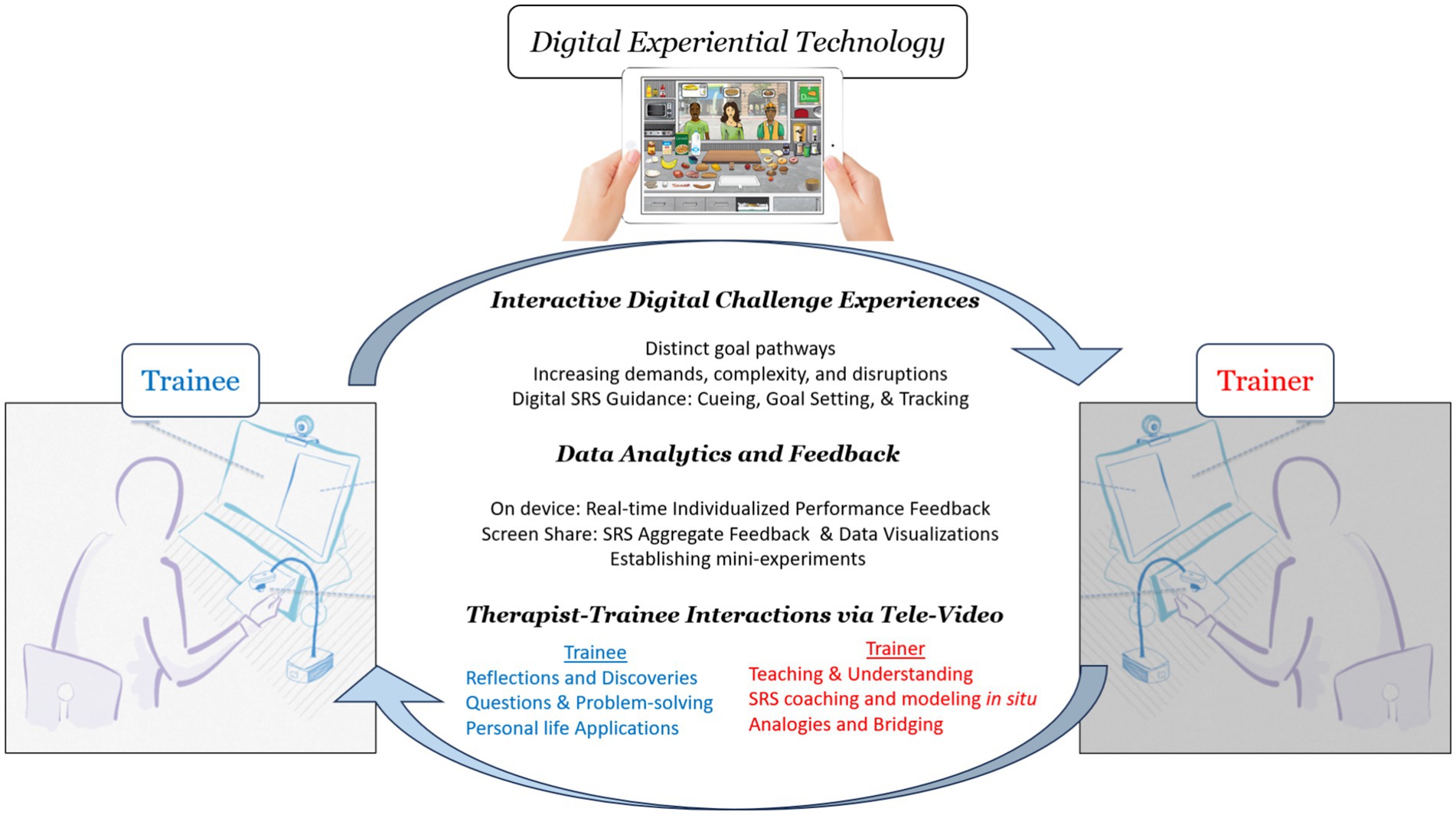 Digital Experiential Technology

Trainee

Trainer

Interactive Digital Challenge Experiences

Distinct goal pathways
Increasing demands, complexity, and disruptions
Digital SRS Guidance: Cueing, Goal Setting, & Tracking

Data Analytics and Feedback

On device: Real-time Individualized Performance Feedback
Screen Share: SRS Aggregate Feedback & Data Visualizations
Establishing mini-experiments

Therapist-Trainee Interactions via Tele-Video

Trainee
Reflections and Discoveries
Questions & Problem-solving
Personal life Applications

Trainer
Teaching & Understanding
SRS coaching and modeling in situ
Analogies and Bridging